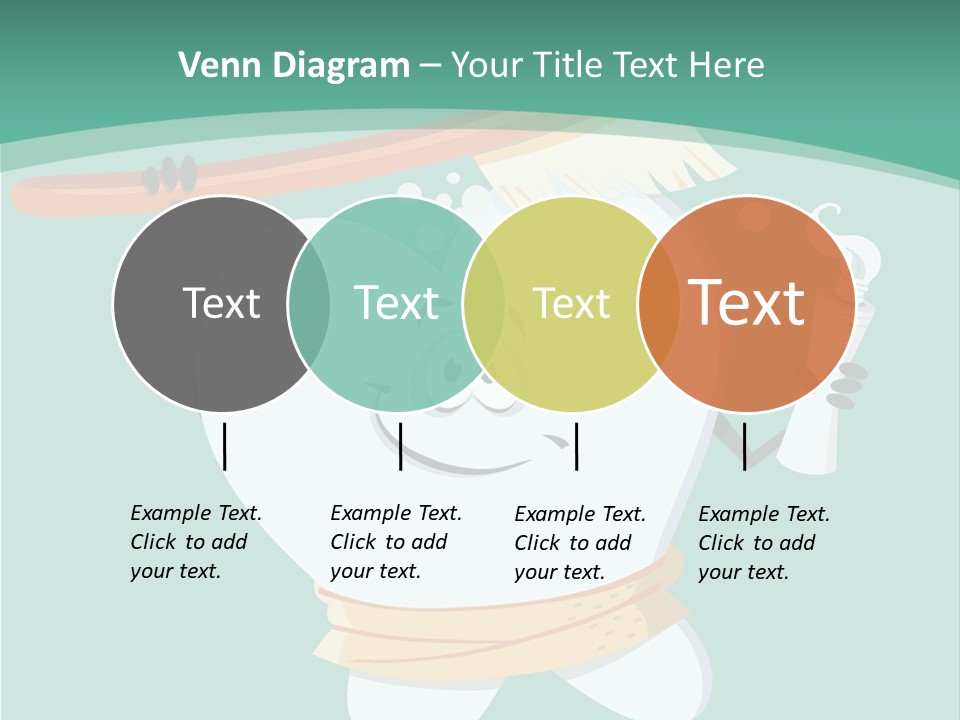 Venn Diagram – Your Title Text Here

Text

Text

Text

Text

Example Text. Click to add your text.

Example Text. Click to add your text.

Example Text. Click to add your text.

Example Text. Click to add your text.